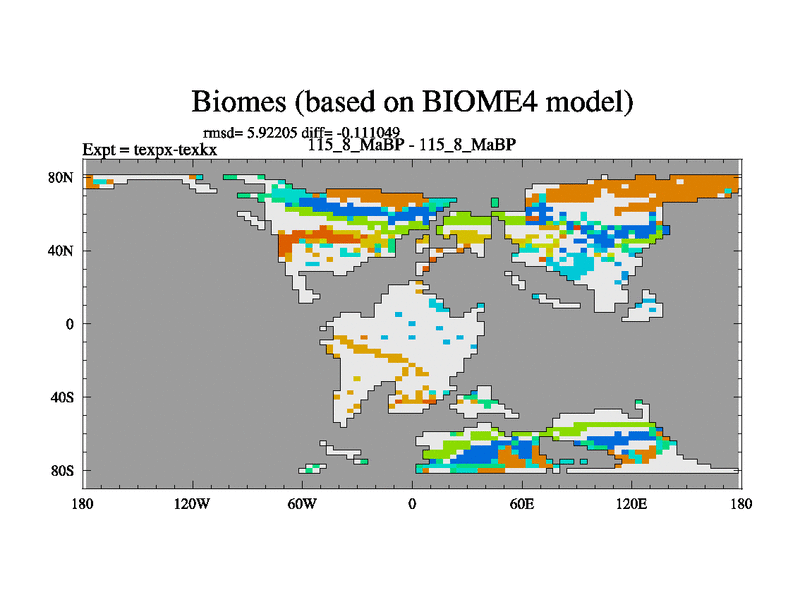 Biomes (based on BIOME4 model)

rmsd= 5.92205 diff= -0.111049
Expt = texpx-texkx
115_8_MaBP - 115_8_MaBP

80N
40N
0
40S
80S

180 120W 60W 0 60E 120E 180